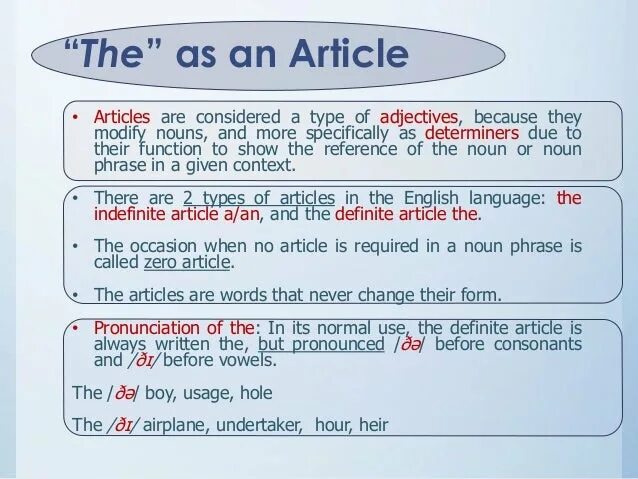 “The” as an Article

• Articles are considered a type of adjectives, because they modify nouns, and more specifically as determiners due to their function to show the reference of the noun or noun phrase in a given context.

• There are 2 types of articles in the English language: the indefinite article a/an, and the definite article the.

• The occasion when no article is required in a noun phrase is called zero article.

• The articles are words that never change their form.

• Pronunciation of the: In its normal use, the definite article is always written the, but pronounced /ðə/ before consonants and /ðɪ/ before vowels.

The /ðə/ boy, usage, hole

The /ðɪ/ airplane, undertaker, hour, heir